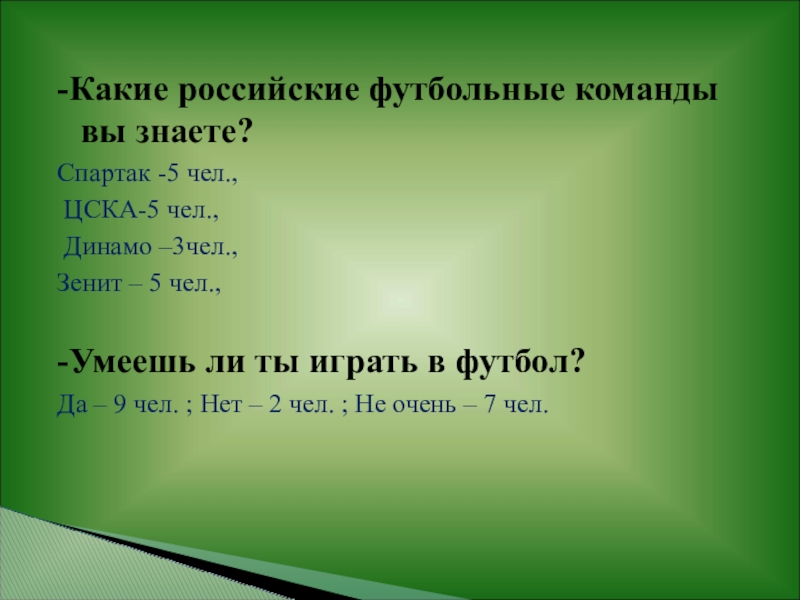 -Какие российские футбольные команды вы знаете?

Спартак -5 чел.,

ЦСКА-5 чел.,

Динамо –3чел.,

Зенит – 5 чел.,

-Умеешь ли ты играть в футбол?

Да – 9 чел. ; Нет – 2 чел. ; Не очень – 7 чел.